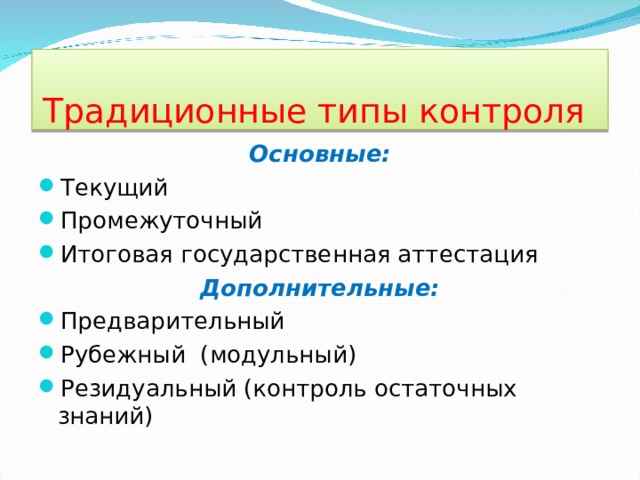 Традиционные типы контроля

Основные:

- Текущий
- Промежуточный
- Итоговая государственная аттестация

Дополнительные:

- Предварительный
- Рубежный (модульный)
- Резидуальный (контроль остаточных знаний)